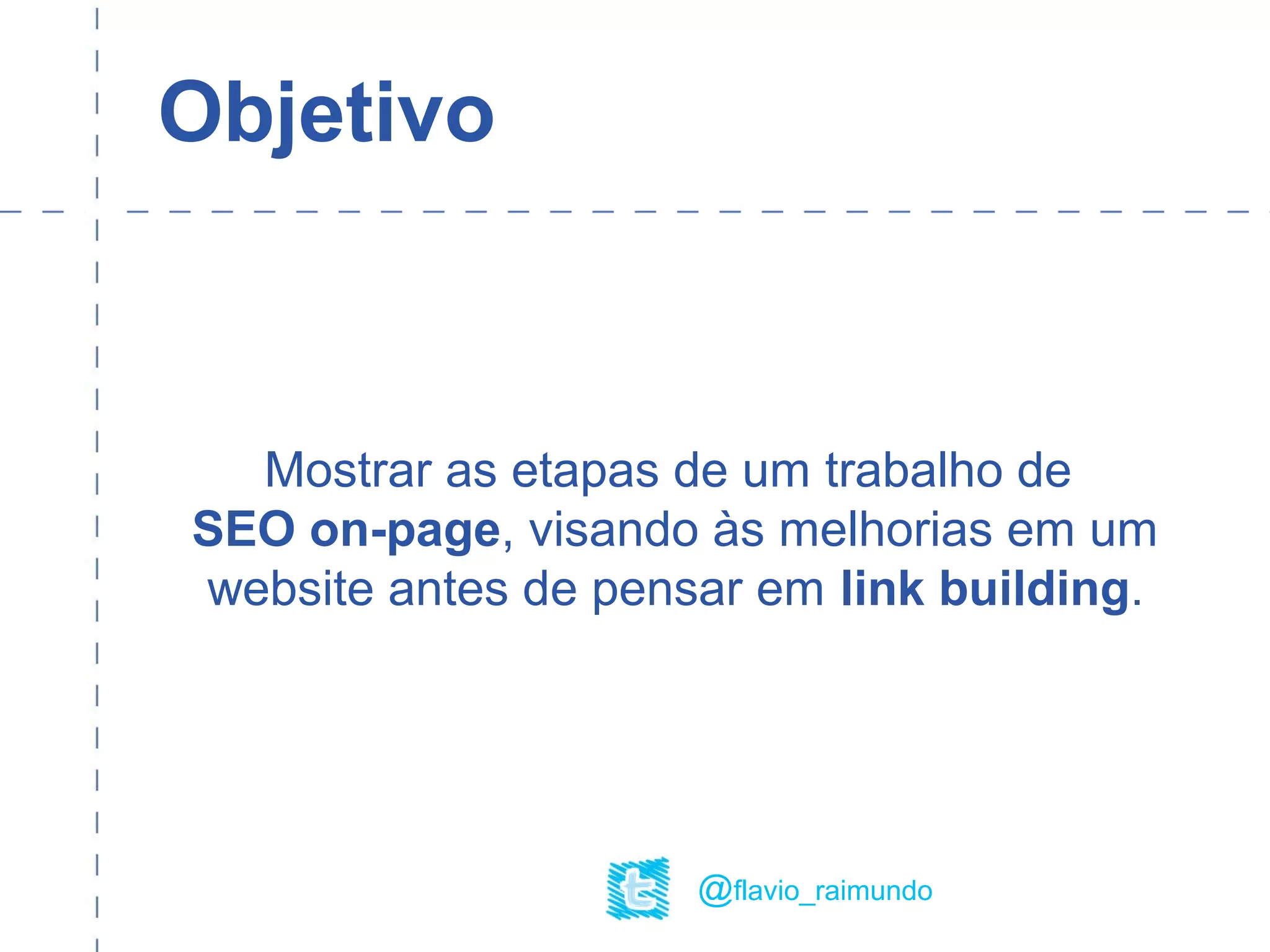 Objetivo

Mostrar as etapas de um trabalho de SEO on-page, visando às melhorias em um website antes de pensar em link building.

t

@flavio_raimundo